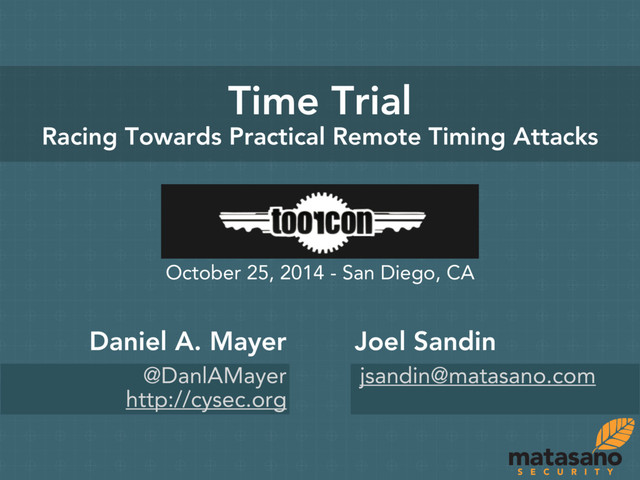 Time Trial
Racing Towards Practical Remote Timing Attacks

toorcon

October 25, 2014 - San Diego, CA

Daniel A. Mayer
@DanlAMayer
http://cysec.org

Joel Sandin
jsandin@matasano.com

matasano
SECURITY